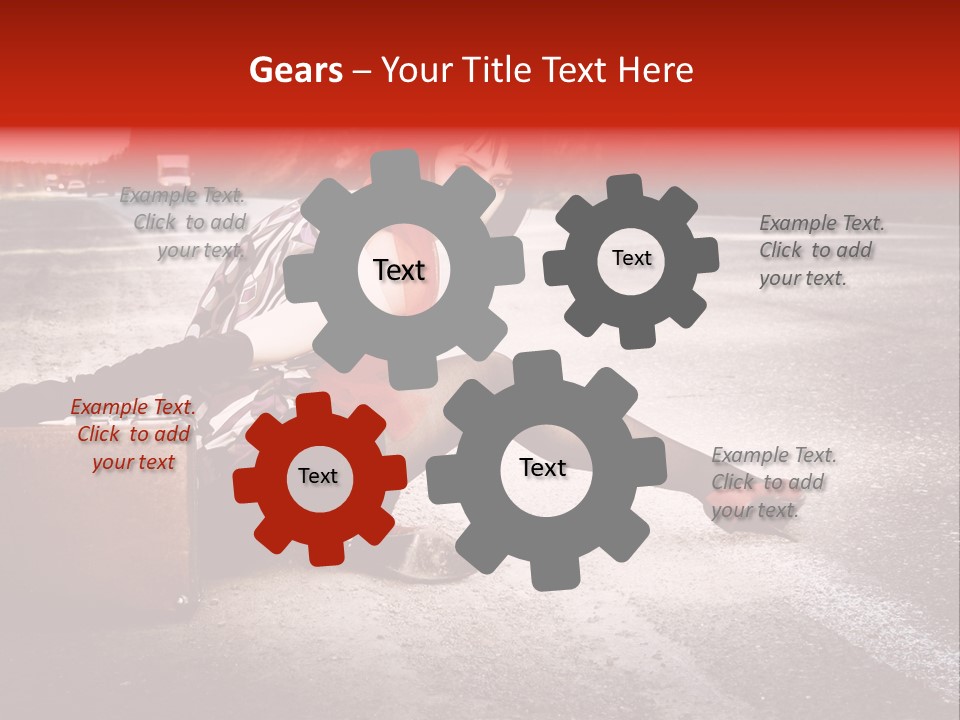 Gears – Your Title Text Here

Example Text. Click to add your text.

Text

Text

Example Text. Click to add your text.

Example Text. Click to add your text

Text

Text

Example Text. Click to add your text.